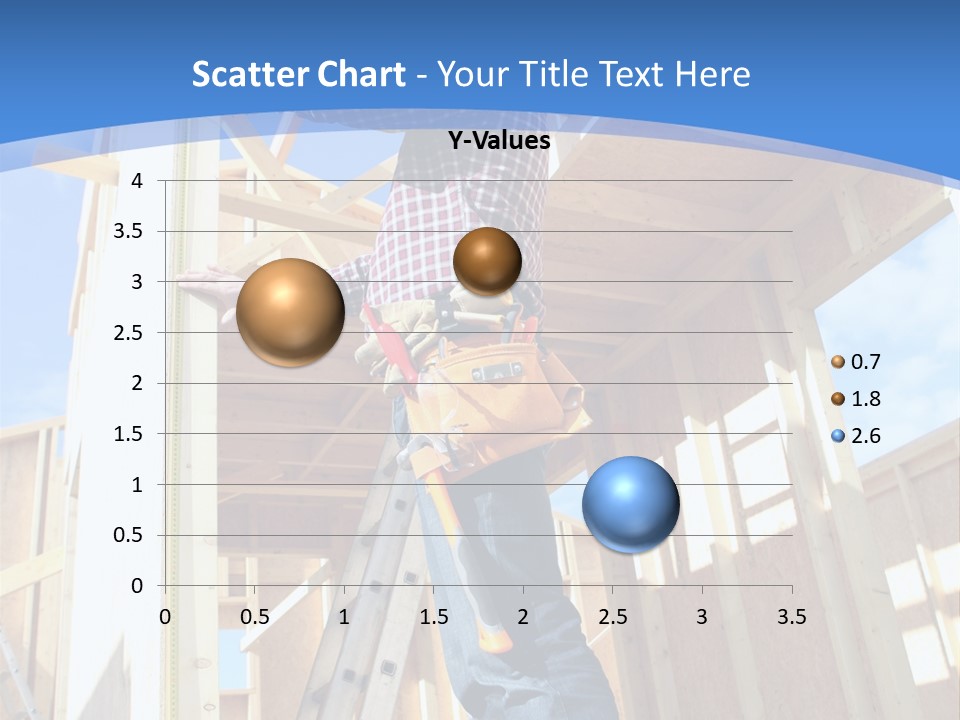 Scatter Chart - Your Title Text Here

Y-Values

4
3.5
3
2.5
2
1.5
1
0.5
0

0 0.5 1 1.5 2 2.5 3 3.5

0.7
1.8
2.6